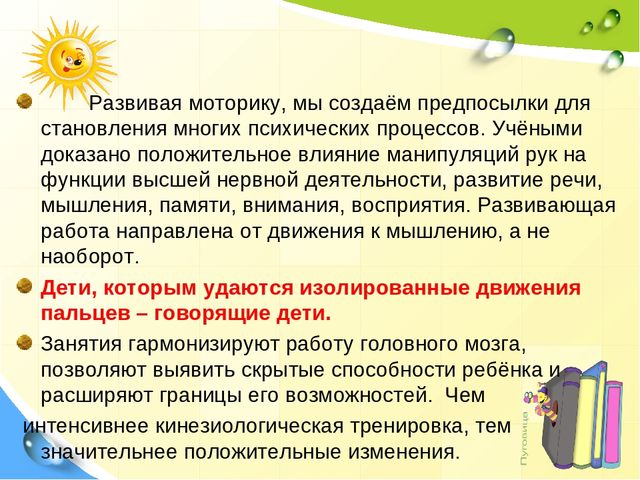 Развивая моторику, мы создаём предпосылки для становления многих психических процессов. Учёными доказано положительное влияние манипуляций рук на функции высшей нервной деятельности, развитие речи, мышления, памяти, внимания, восприятия. Развивающая работа направлена от движения к мышлению, а не наоборот.

Дети, которым удаются изолированные движения пальцев – говорящие дети.

Занятия гармонизируют работу головного мозга, позволяют выявить скрытые способности ребёнка и расширяют границы его возможностей. Чем интенсивнее кинезиологическая тренировка, тем значительнее положительные изменения.

Пуговица